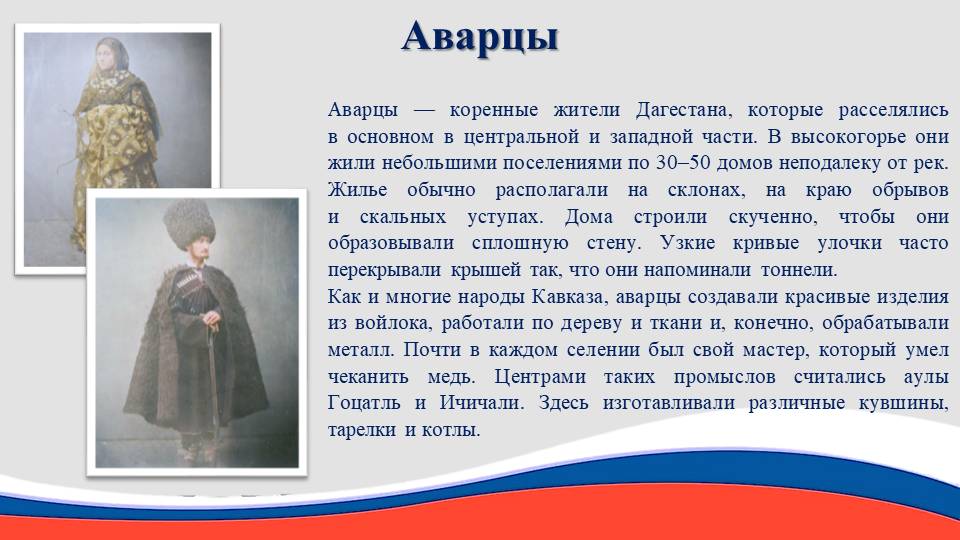 Аварцы

Аварцы — коренные жители Дагестана, которые расселялись в основном в центральной и западной части. В высокогорье они жили небольшими поселениями по 30–50 домов неподалеку от рек. Жилье обычно располагали на склонах, на краю обрывов и скальных уступах. Дома строили скученно, чтобы они образовывали сплошную стену. Узкие кривые улочки часто перекрывали крышей так, что они напоминали тоннели.
Как и многие народы Кавказа, аварцы создавали красивые изделия из войлока, работали по дереву и ткани и, конечно, обрабатывали металл. Почти в каждом селении был свой мастер, который умел чеканить медь. Центрами таких промыслов считались аулы Гоцатль и Ичичали. Здесь изготавливали различные кувшины, тарелки и котлы.